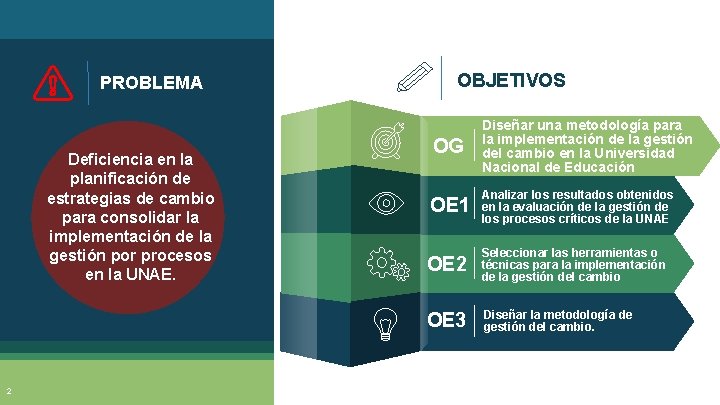 PROBLEMA

Deficiencia en la planificación de estrategias de cambio para consolidar la implementación de la gestión por procesos en la UNAE.

OBJETIVOS

OG

Diseñar una metodología para la implementación de la gestión del cambio en la Universidad Nacional de Educación

OE1

Analizar los resultados obtenidos en la evaluación de la gestión de los procesos críticos de la UNAE

OE2

Seleccionar las herramientas o técnicas para la implementación de la gestión del cambio

OE3

Diseñar la metodología de gestión del cambio.

2